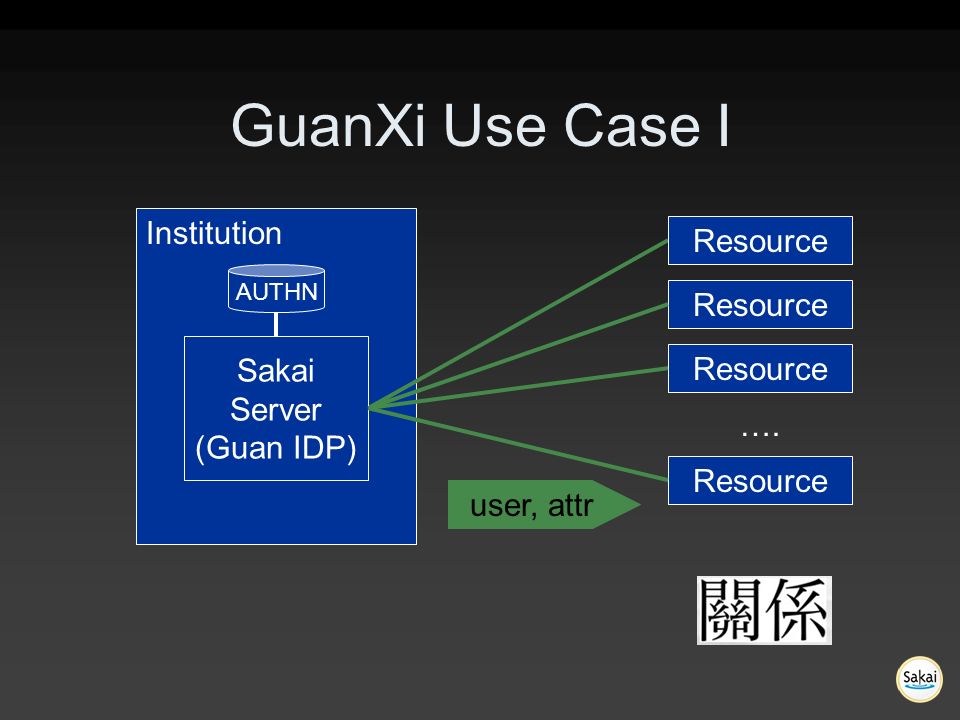 GuanXi Use Case I

Institution

AUTHN

Sakai Server (Guan IDP)

Resource

Resource

Resource

....

Resource

user, attr

關係

Sakai